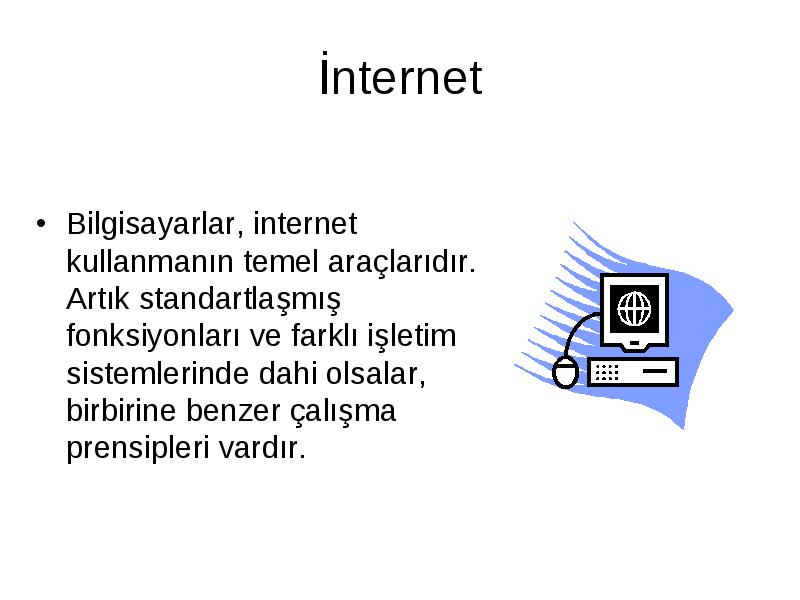 İnternet

• Bilgisayarlar, internet kullanmanın temel araçlarıdır. Artık standartlaşmış fonksiyonları ve farklı işletim sistemlerinde dahi olsalar, birbirine benzer çalışma prensipleri vardır.